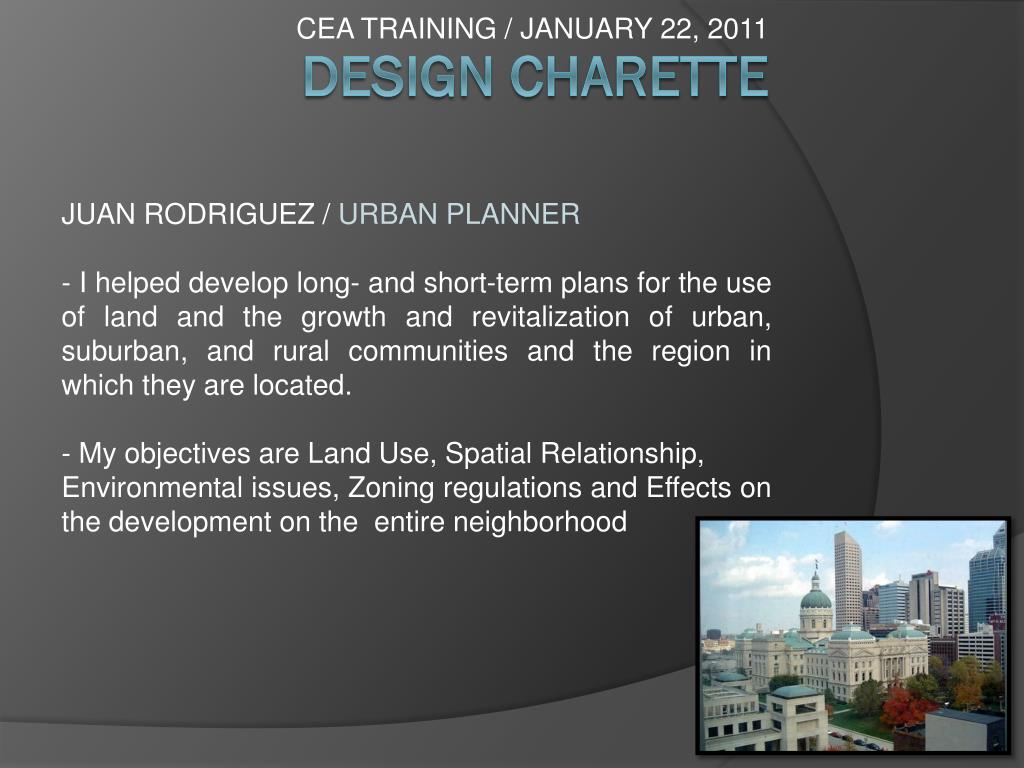 CEA TRAINING / JANUARY 22, 2011

DESIGN CHARETTE

JUAN RODRIGUEZ / URBAN PLANNER

- I helped develop long- and short-term plans for the use of land and the growth and revitalization of urban, suburban, and rural communities and the region in which they are located.

- My objectives are Land Use, Spatial Relationship, Environmental issues, Zoning regulations and Effects on the development on the entire neighborhood